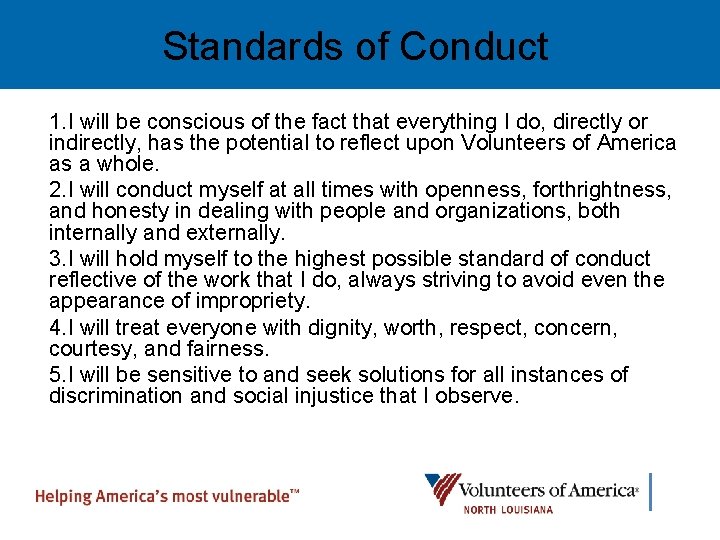 Standards of Conduct

1.I will be conscious of the fact that everything I do, directly or indirectly, has the potential to reflect upon Volunteers of America as a whole.

2.I will conduct myself at all times with openness, forthrightness, and honesty in dealing with people and organizations, both internally and externally.

3.I will hold myself to the highest possible standard of conduct reflective of the work that I do, always striving to avoid even the appearance of impropriety.

4.I will treat everyone with dignity, worth, respect, concern, courtesy, and fairness.

5.I will be sensitive to and seek solutions for all instances of discrimination and social injustice that I observe.

Helping America's most vulnerable™

Volunteers of America®
NORTH LOUISIANA